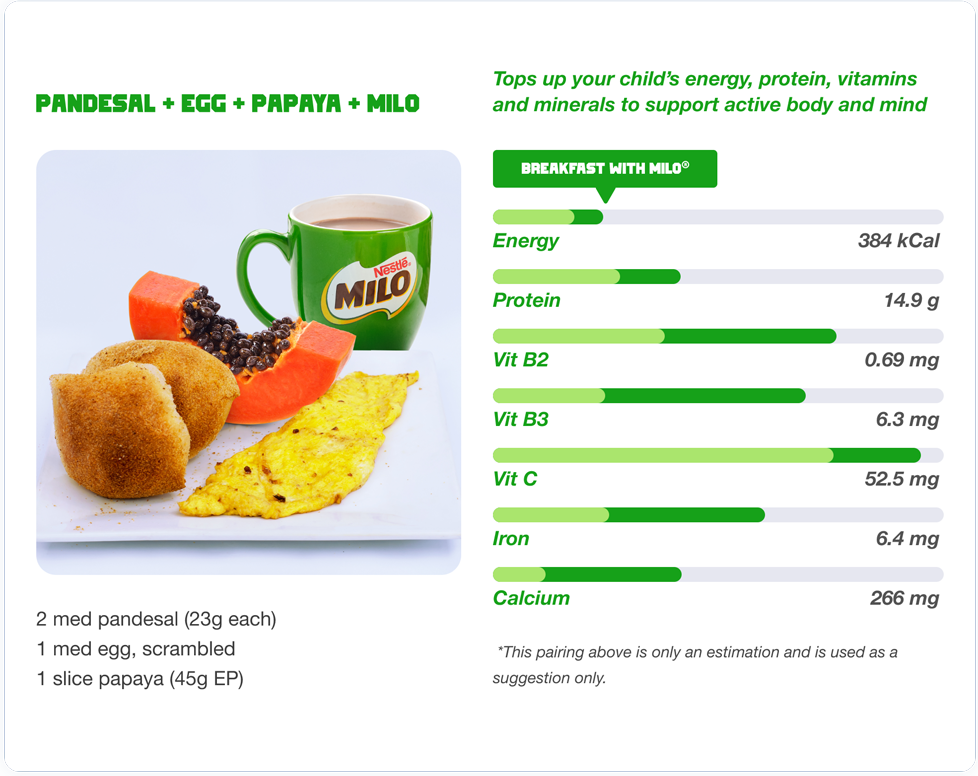 PANDESAL + EGG + PAPAYA + MILO

Nestlé
MILO

2 med pandesal (23g each)
1 med egg, scrambled
1 slice papaya (45g EP)

Tops up your child's energy, protein, vitamins and minerals to support active body and mind

BREAKFAST WITH MILO®

Energy 384 kCal

Protein 14.9 g

Vit B2 0.69 mg

Vit B3 6.3 mg

Vit C 52.5 mg

Iron 6.4 mg

Calcium 266 mg

*This pairing above is only an estimation and is used as a suggestion only.